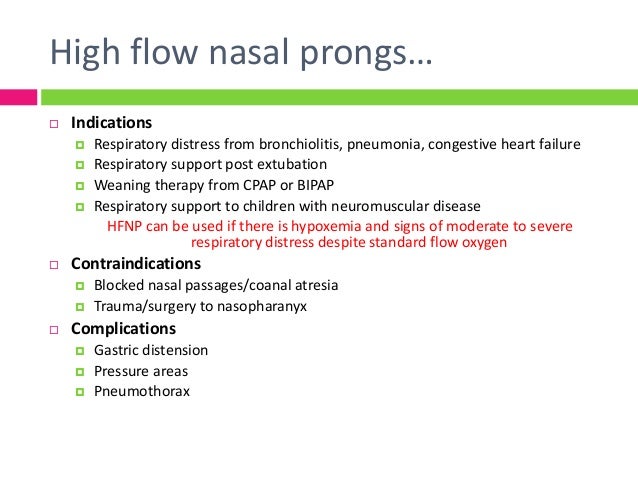 High flow nasal prongs…

Indications

Respiratory distress from bronchiolitis, pneumonia, congestive heart failure

Respiratory support post extubation

Weaning therapy from CPAP or BIPAP

Respiratory support to children with neuromuscular disease

HFNP can be used if there is hypoxemia and signs of moderate to severe respiratory distress despite standard flow oxygen

Contraindications

Blocked nasal passages/coanal atresia

Trauma/surgery to nasopharanyx

Complications

Gastric distension

Pressure areas

Pneumothorax